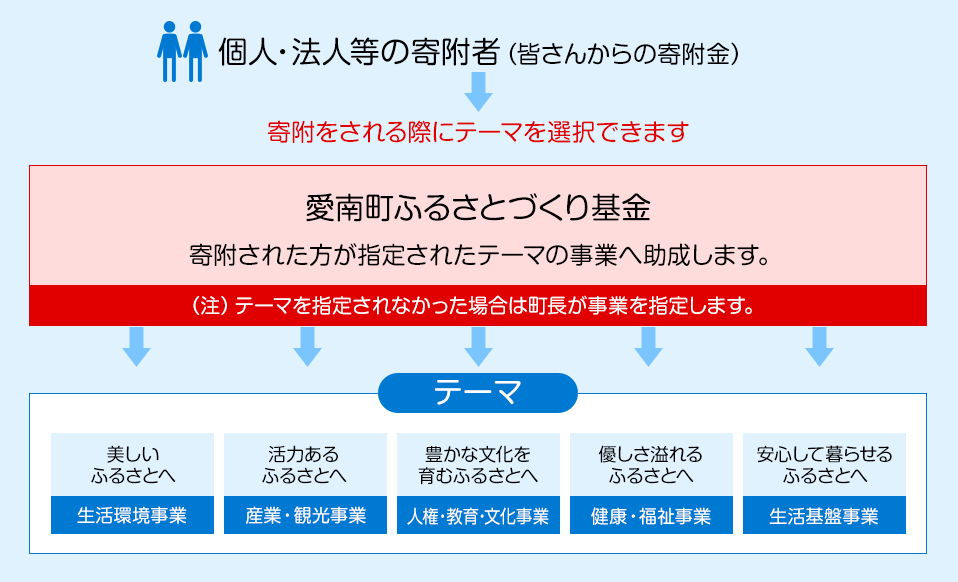 個人・法人等の寄附者（皆さんからの寄附金）

寄附をされる際にテーマを選択できます

愛南町ふるさとづくり基金

寄附された方が指定されたテーマの事業へ助成します。

（注）テーマを指定されなかった場合は町長が事業を指定します。

テーマ

美しい
ふるさとへ
生活環境事業

活力ある
ふるさとへ
産業・観光事業

豊かな文化を
育むふるさとへ
人権・教育・文化事業

優しさ溢れる
ふるさとへ
健康・福祉事業

安心して暮らせる
ふるさとへ
生活基盤事業